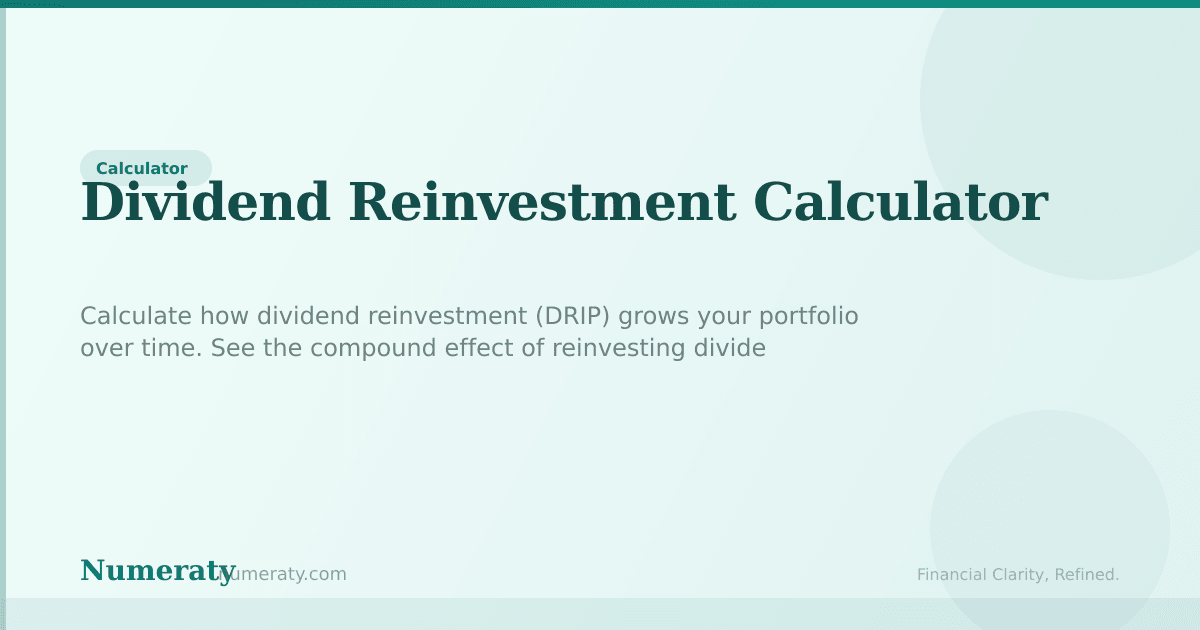 Calculator

Dividend Reinvestment Calculator

Calculate how dividend reinvestment (DRIP) grows your portfolio over time. See the compound effect of reinvesting divide

Numeraty numeraty.com

Financial Clarity, Refined.